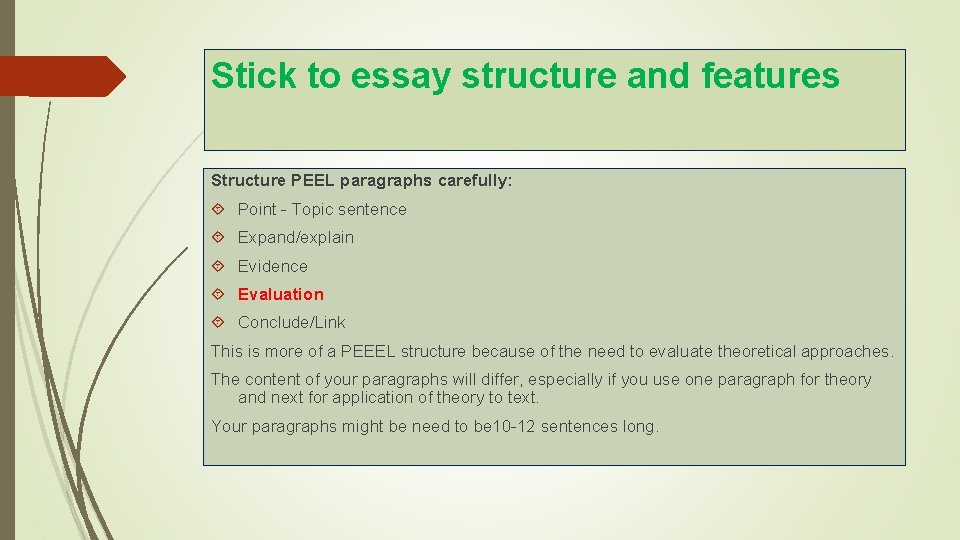 Stick to essay structure and features

Structure PEEL paragraphs carefully:

Point - Topic sentence

Expand/explain

Evidence

Evaluation

Conclude/Link

This is more of a PEEEL structure because of the need to evaluate theoretical approaches.

The content of your paragraphs will differ, especially if you use one paragraph for theory and next for application of theory to text.

Your paragraphs might be need to be10-12 sentences long.